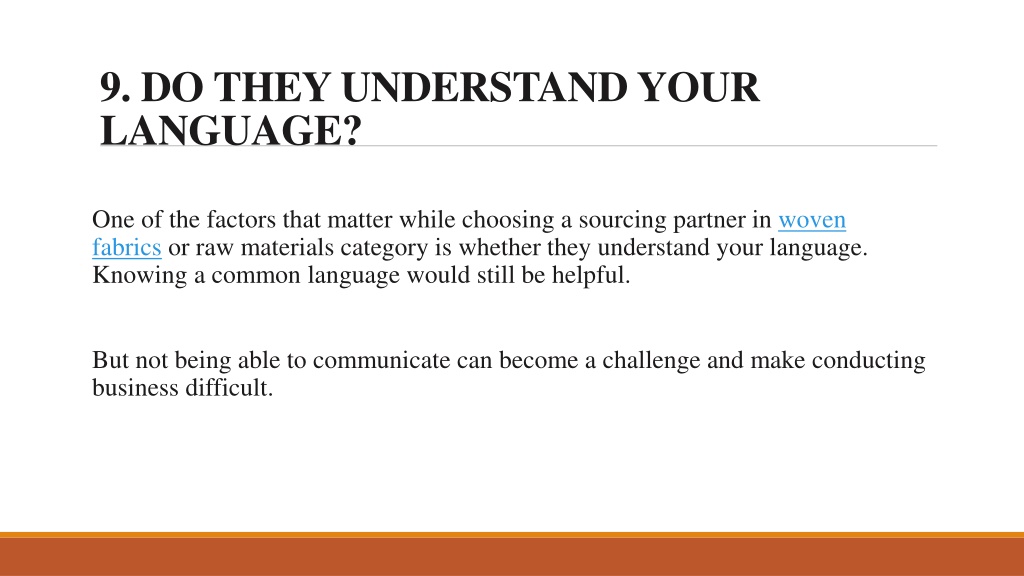 9. DO THEY UNDERSTAND YOUR LANGUAGE?

One of the factors that matter while choosing a sourcing partner in woven fabrics or raw materials category is whether they understand your language. Knowing a common language would still be helpful.

But not being able to communicate can become a challenge and make conducting business difficult.